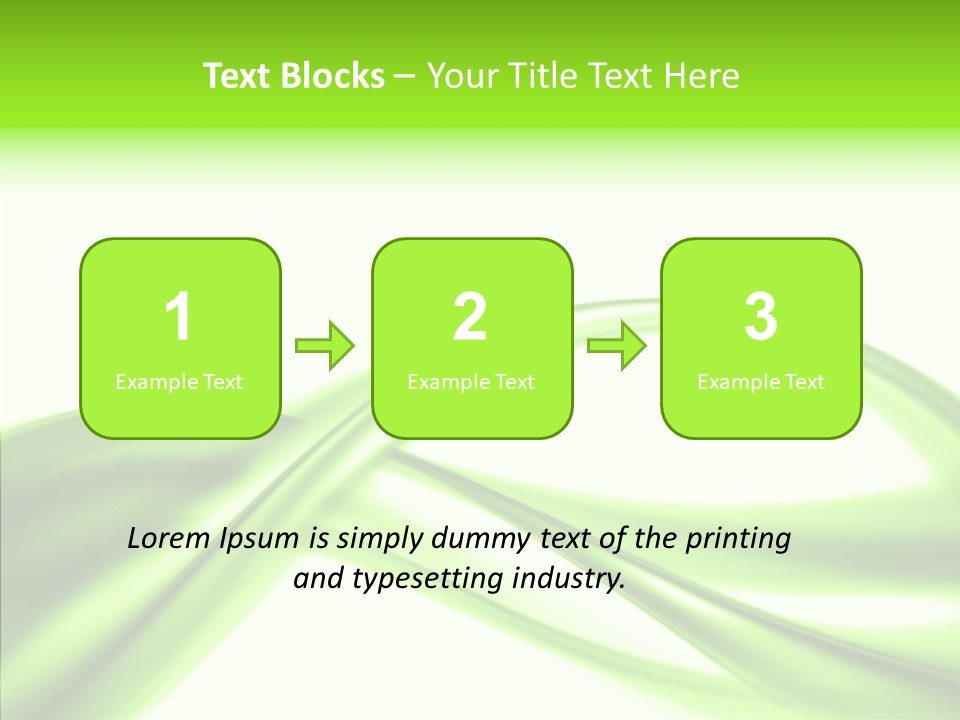 Text Blocks – Your Title Text Here

1
Example Text

2
Example Text

3
Example Text

Lorem Ipsum is simply dummy text of the printing and typesetting industry.